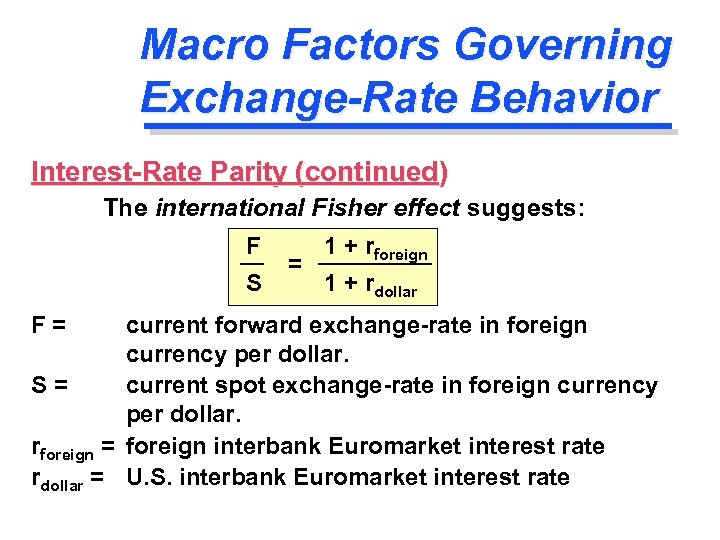 Macro Factors Governing Exchange-Rate Behavior

Interest-Rate Parity (continued)

The international Fisher effect suggests:

$\frac{F}{S} = \frac{1 + r_{foreign}}{1 + r_{dollar}}$

F = current forward exchange-rate in foreign currency per dollar.

S = current spot exchange-rate in foreign currency per dollar.

$r_{foreign}$ = foreign interbank Euromarket interest rate

$r_{dollar}$ = U.S. interbank Euromarket interest rate